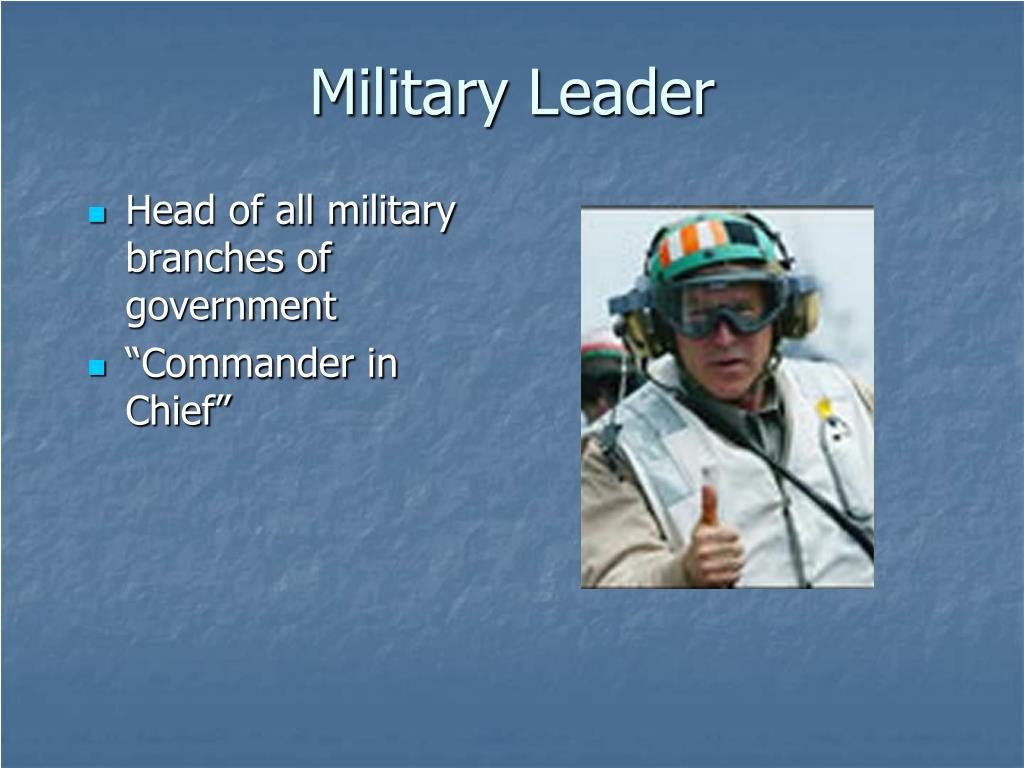 Military Leader

- Head of all military branches of government
- “Commander in Chief”